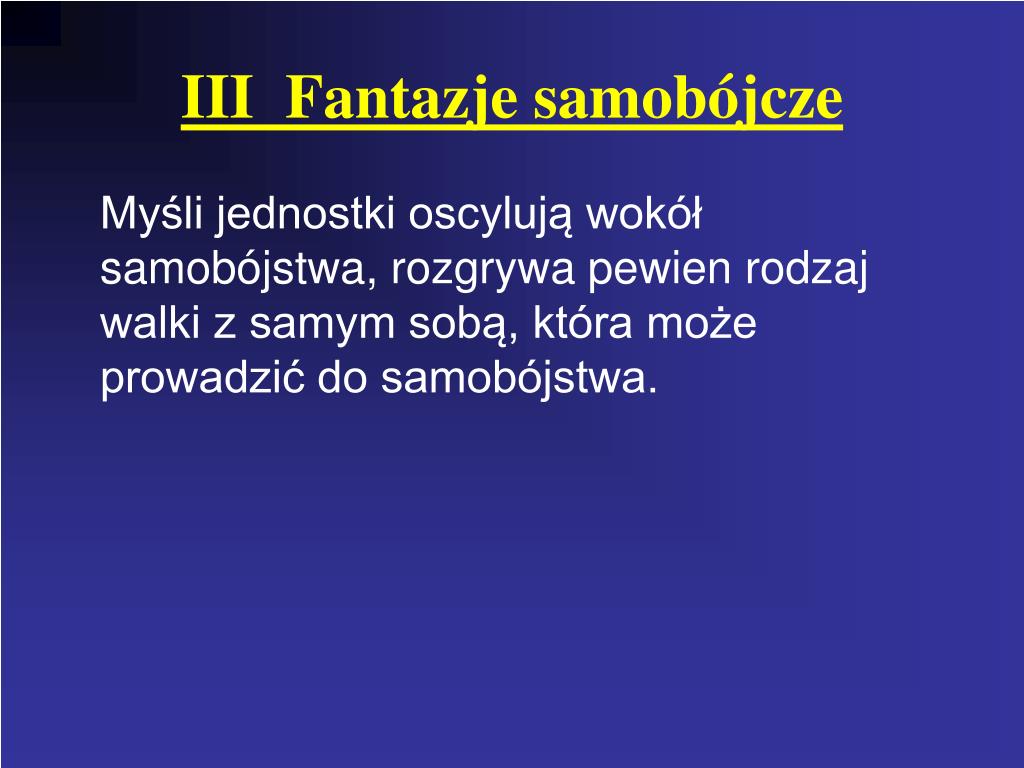 III Fantazje samobójcze

Myśli jednostki oscylują wokół samobójstwa, rozgrywa pewien rodzaj walki z samym sobą, która może prowadzić do samobójstwa.